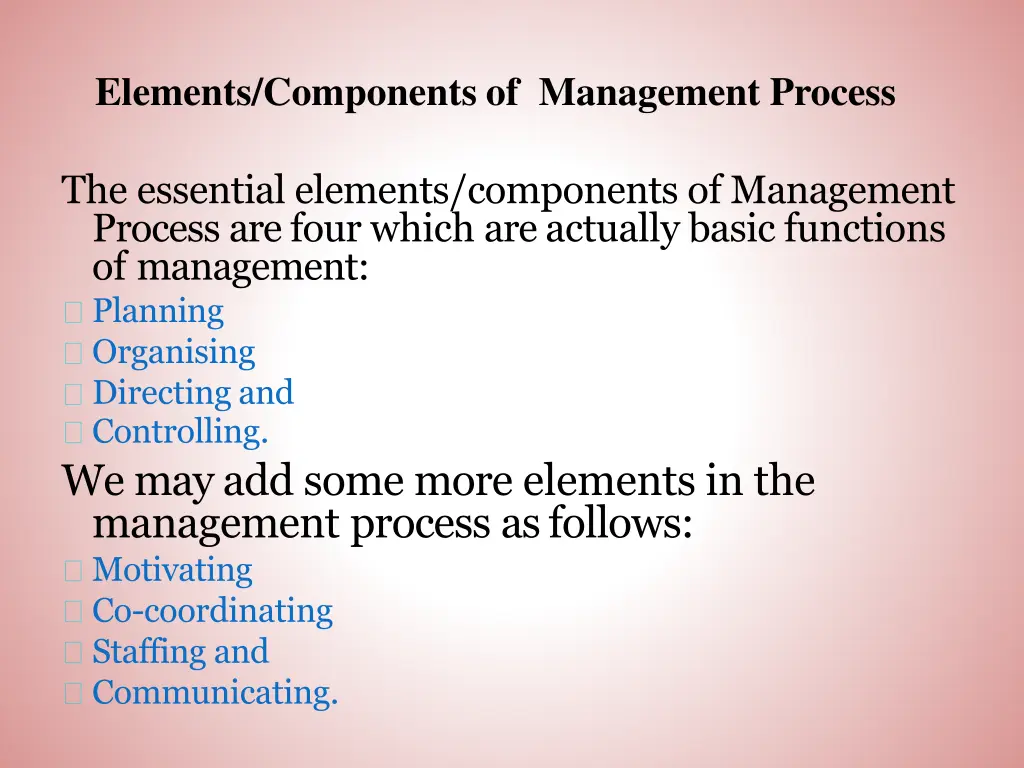 Elements/Components of Management Process

The essential elements/components of Management Process are four which are actually basic functions of management:
Planning
Organising
Directing and
Controlling.

We may add some more elements in the management process as follows:
Motivating
Co-coordinating
Staffing and
Communicating.